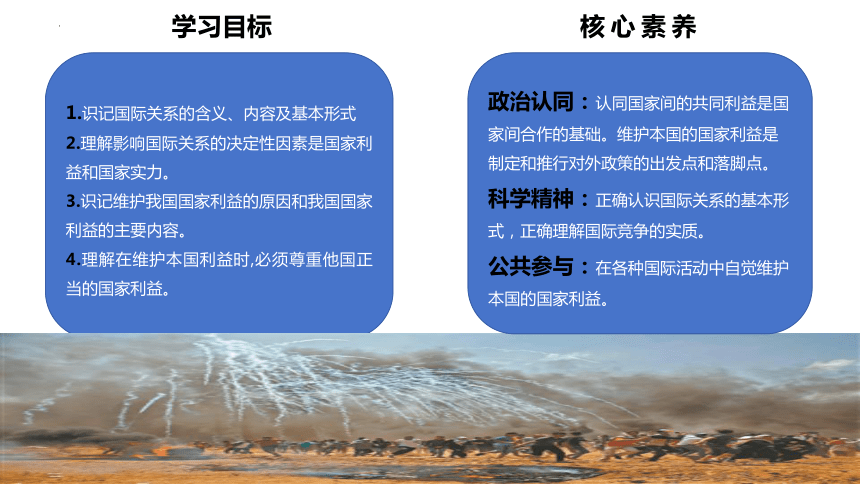 学习目标

1.识记国际关系的含义、内容及基本形式
2.理解影响国际关系的决定性因素是国家利益和国家实力。
3.识记维护我国国家利益的原因和我国国家利益的主要内容。
4.理解在维护本国利益时,必须尊重他国正当的国家利益。

核心素养

政治认同：认同国家间的共同利益是国家间合作的基础。维护本国的国家利益是制定和推行对外政策的出发点和落脚点。
科学精神：正确认识国际关系的基本形式，正确理解国际竞争的实质。
公共参与：在各种国际活动中自觉维护本国的国家利益。